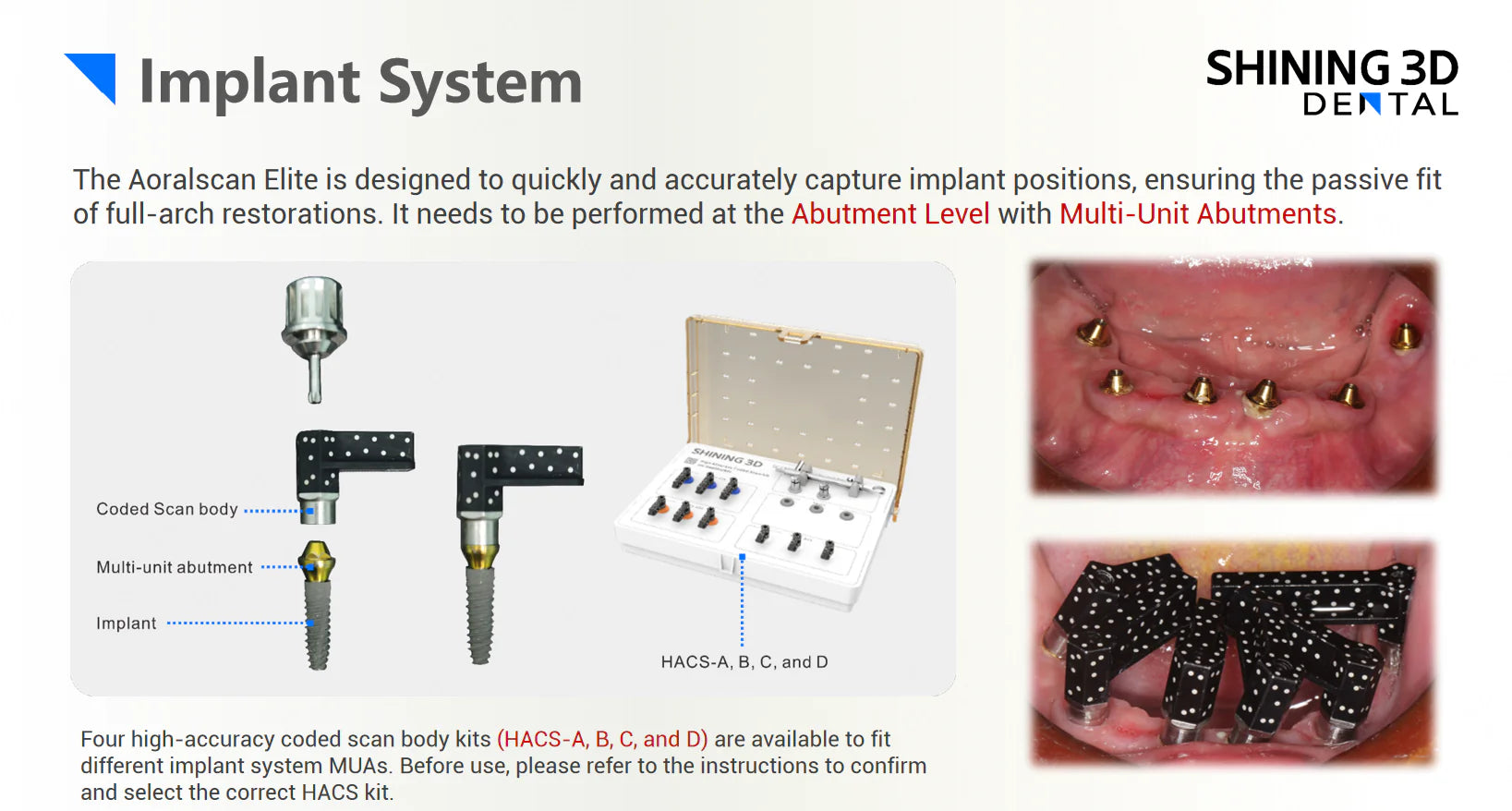 Implant System

SHINING 3D
DENTAL

The Aoralscan Elite is designed to quickly and accurately capture implant positions, ensuring the passive fit of full-arch restorations. It needs to be performed at the Abutment Level with Multi-Unit Abutments.

Coded Scan body

Multi-unit abutment

Implant

SHINING 3D

HACS-A, B, C, and D

Four high-accuracy coded scan body kits (HACS-A, B, C, and D) are available to fit different implant system MUAs. Before use, please refer to the instructions to confirm and select the correct HACS kit.